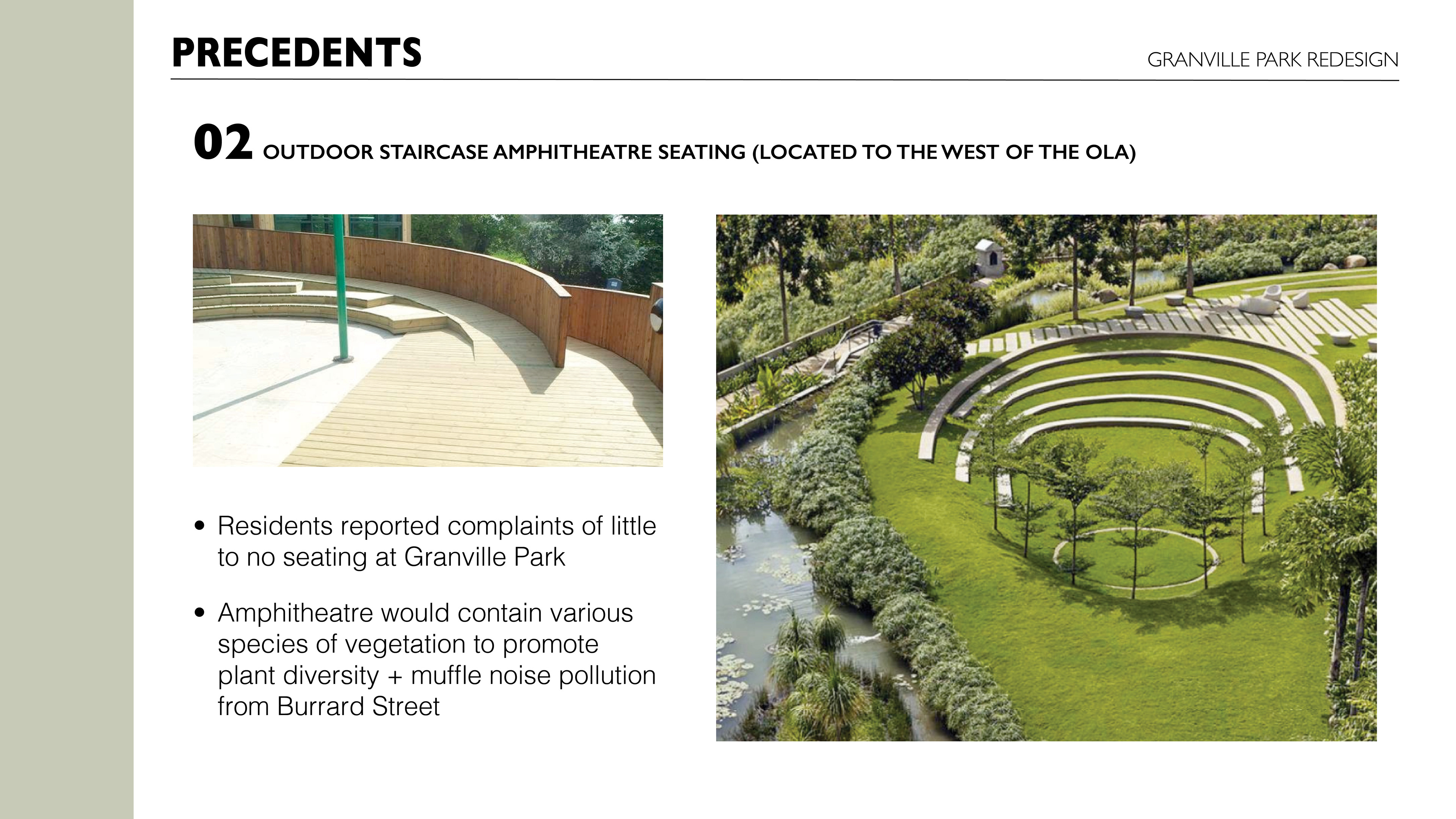 PRECEDENTS

GRANVILLE PARK REDESIGN

02 OUTDOOR STAIRCASE AMPHITHEATRE SEATING (LOCATED TO THE WEST OF THE OLA)

• Residents reported complaints of little to no seating at Granville Park

• Amphitheatre would contain various species of vegetation to promote plant diversity + muffle noise pollution from Burrard Street